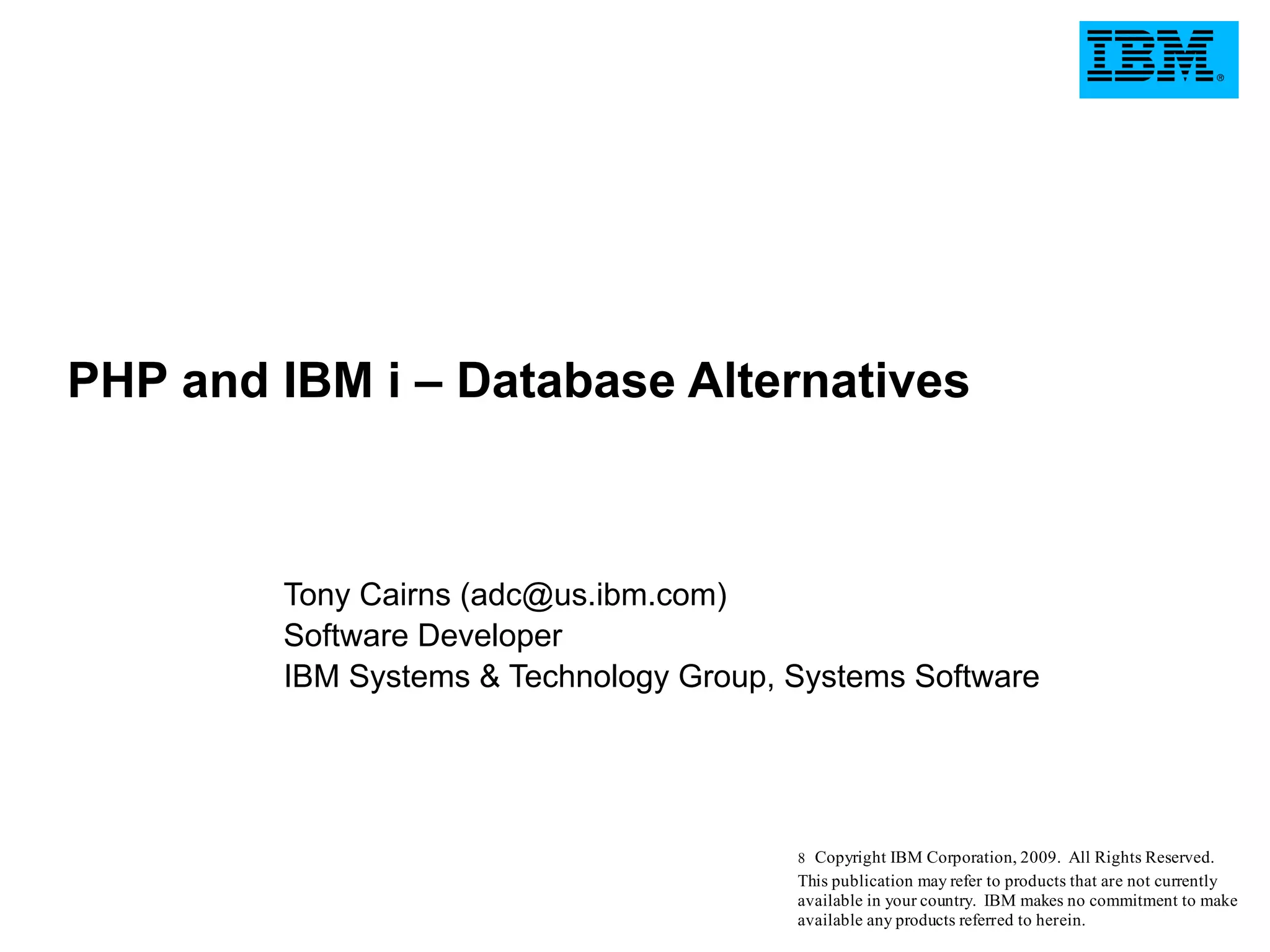 IBM®

PHP and IBM i – Database Alternatives

Tony Cairns (adc@us.ibm.com)
Software Developer
IBM Systems & Technology Group, Systems Software

8 Copyright IBM Corporation, 2009. All Rights Reserved.
This publication may refer to products that are not currently available in your country. IBM makes no commitment to make available any products referred to herein.